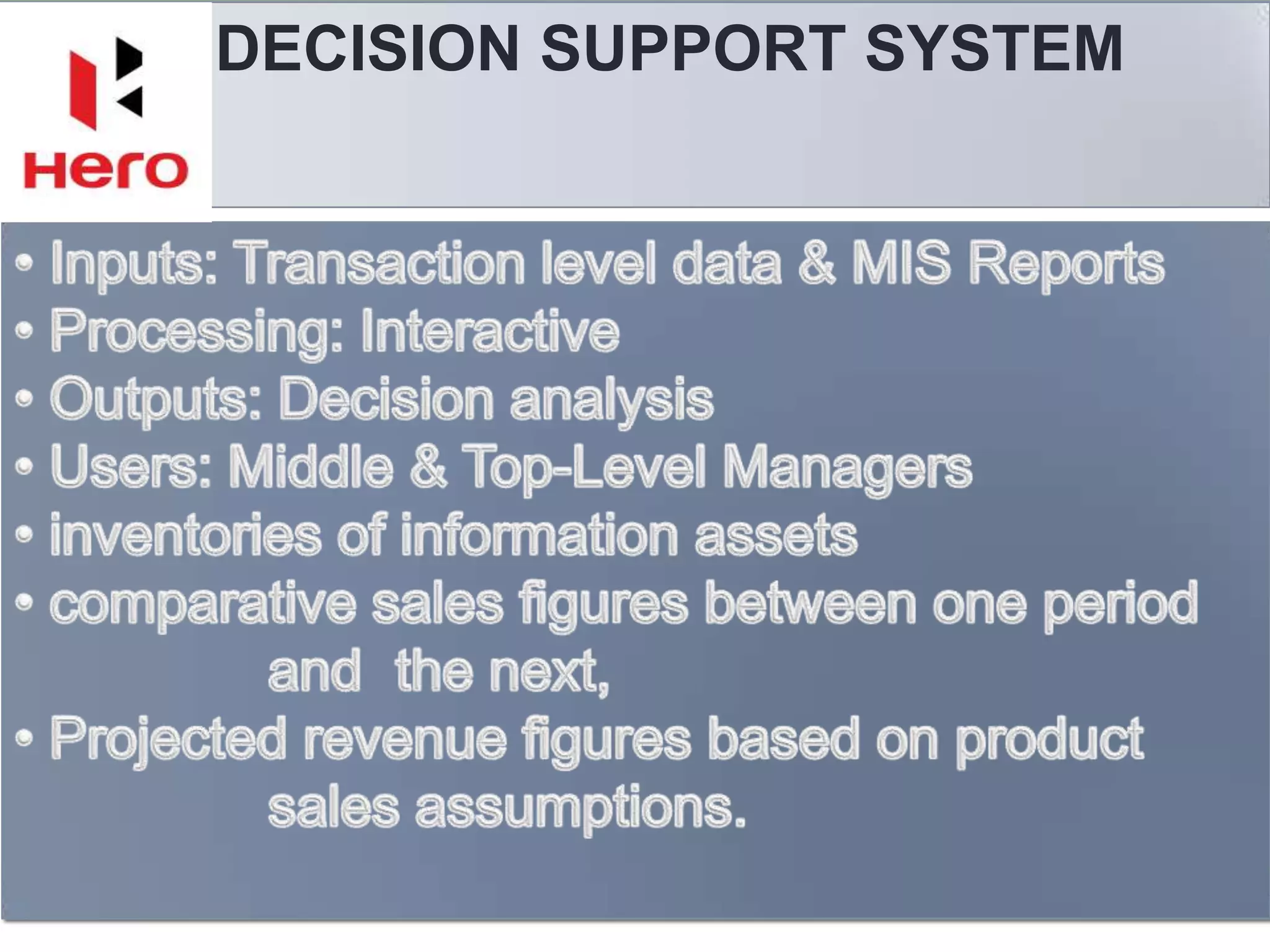 Hero

DECISION SUPPORT SYSTEM

• Inputs: Transaction level data & MIS Reports
• Processing: Interactive
• Outputs: Decision analysis
• Users: Middle & Top-Level Managers
• inventories of information assets
• comparative sales figures between one period and the next,
• Projected revenue figures based on product sales assumptions.